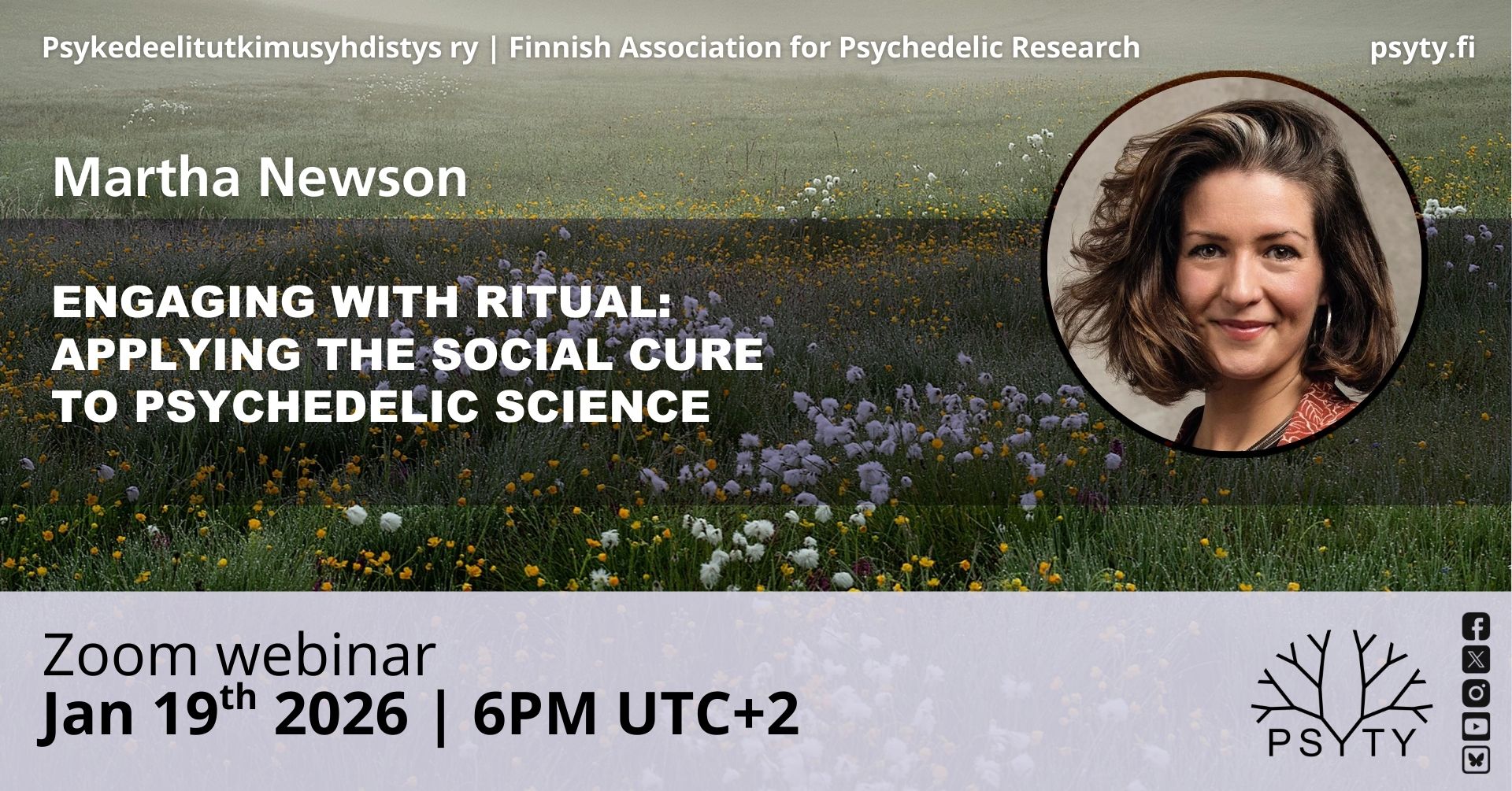 Psykedeelitutkimusyhdistys ry | Finnish Association for Psychedelic Research

psyty.fi

Martha Newson

ENGAGING WITH RITUAL:
APPLYING THE SOCIAL CURE
TO PSYCHEDELIC SCIENCE

Zoom webinar
Jan 19th 2026 | 6PM UTC+2

PSYTY